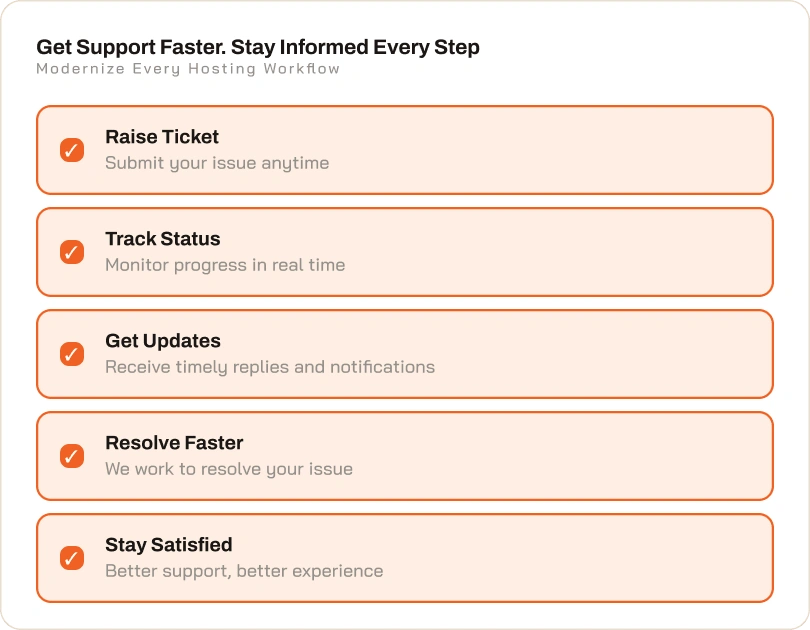 Get Support Faster. Stay Informed Every Step
Modernize Every Hosting Workflow

✓ Raise Ticket
Submit your issue anytime

✓ Track Status
Monitor progress in real time

✓ Get Updates
Receive timely replies and notifications

✓ Resolve Faster
We work to resolve your issue

✓ Stay Satisfied
Better support, better experience